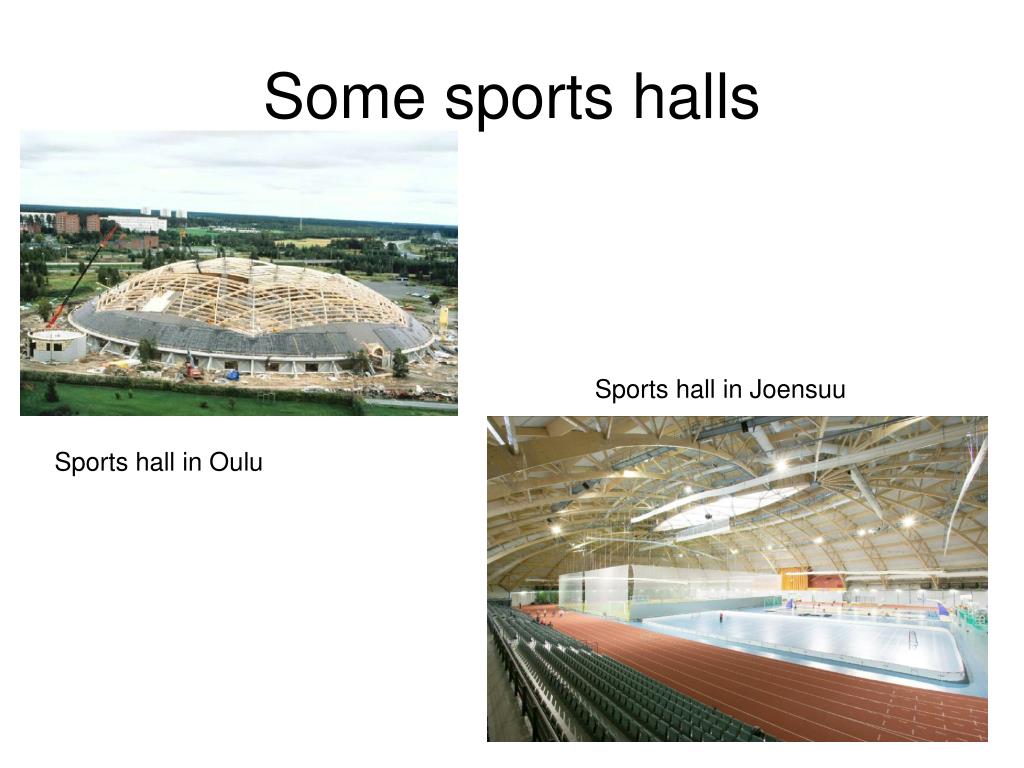 Some sports halls

Sports hall in Joensuu

Sports hall in Oulu